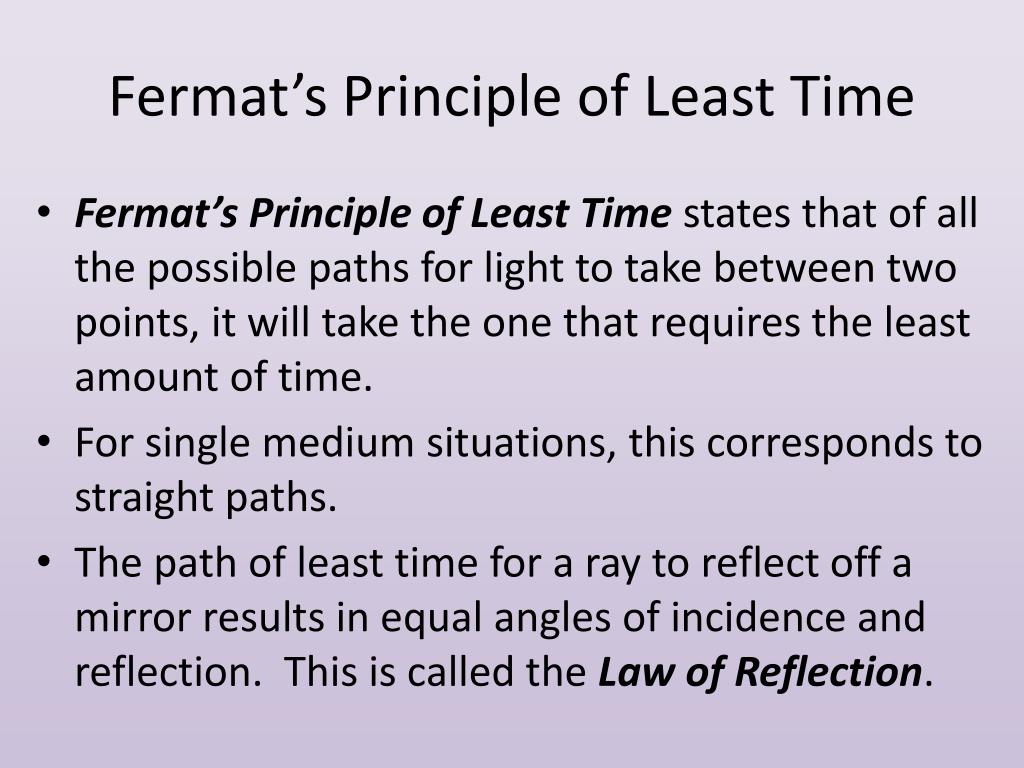 Fermat’s Principle of Least Time

• Fermat’s Principle of Least Time states that of all the possible paths for light to take between two points, it will take the one that requires the least amount of time.

• For single medium situations, this corresponds to straight paths.

• The path of least time for a ray to reflect off a mirror results in equal angles of incidence and reflection. This is called the Law of Reflection.